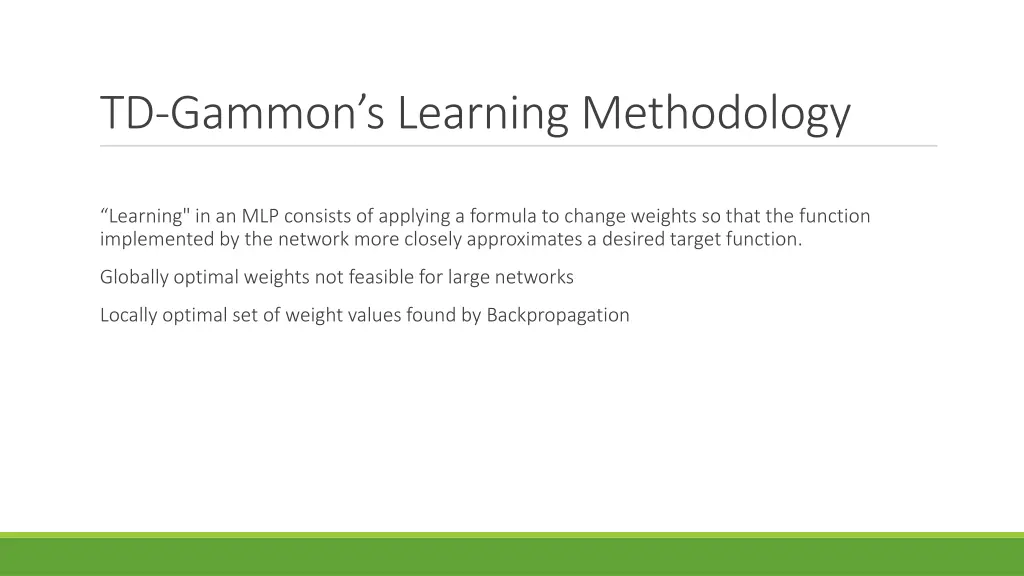 TD-Gammon’s Learning Methodology

“Learning" in an MLP consists of applying a formula to change weights so that the function implemented by the network more closely approximates a desired target function.

Globally optimal weights not feasible for large networks

Locally optimal set of weight values found by Backpropagation